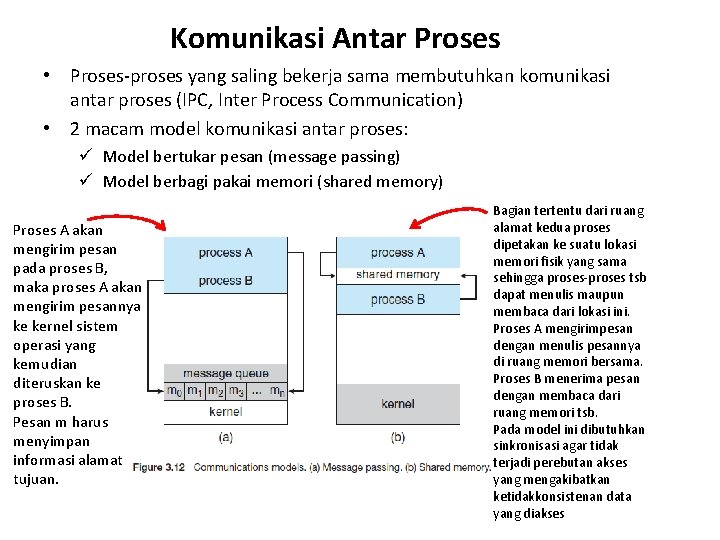 Komunikasi Antar Proses

• Proses-proses yang saling bekerja sama membutuhkan komunikasi antar proses (IPC, Inter Process Communication)

• 2 macam model komunikasi antar proses:
✓ Model bertukar pesan (message passing)
✓ Model berbagi pakai memori (shared memory)

Proses A akan mengirim pesan pada proses B, maka proses A akan mengirim pesannya ke kernel sistem operasi yang kemudian diteruskan ke proses B.
Pesan m harus menyimpan informasi alamat tujuan.

process A
process B
message queue
$m_0$ $m_1$ $m_2$ $m_3$ ... $m_n$
kernel
(a)

process A
shared memory
process B
kernel
(b)

Figure 3.12 Communications models. (a) Message passing. (b) Shared memory.

Bagian tertentu dari ruang alamat kedua proses dipetakan ke suatu lokasi memori fisik yang sama sehingga proses-proses tsb dapat menulis maupun membaca dari lokasi ini.
Proses A mengirimpesan dengan menulis pesannya di ruang memori bersama.
Proses B menerima pesan dengan membaca dari ruang memori tsb.
Pada model ini dibutuhkan sinkronisasi agar tidak terjadi perebutan akses yang mengakibatkan ketidakkonsistenan data yang diakses